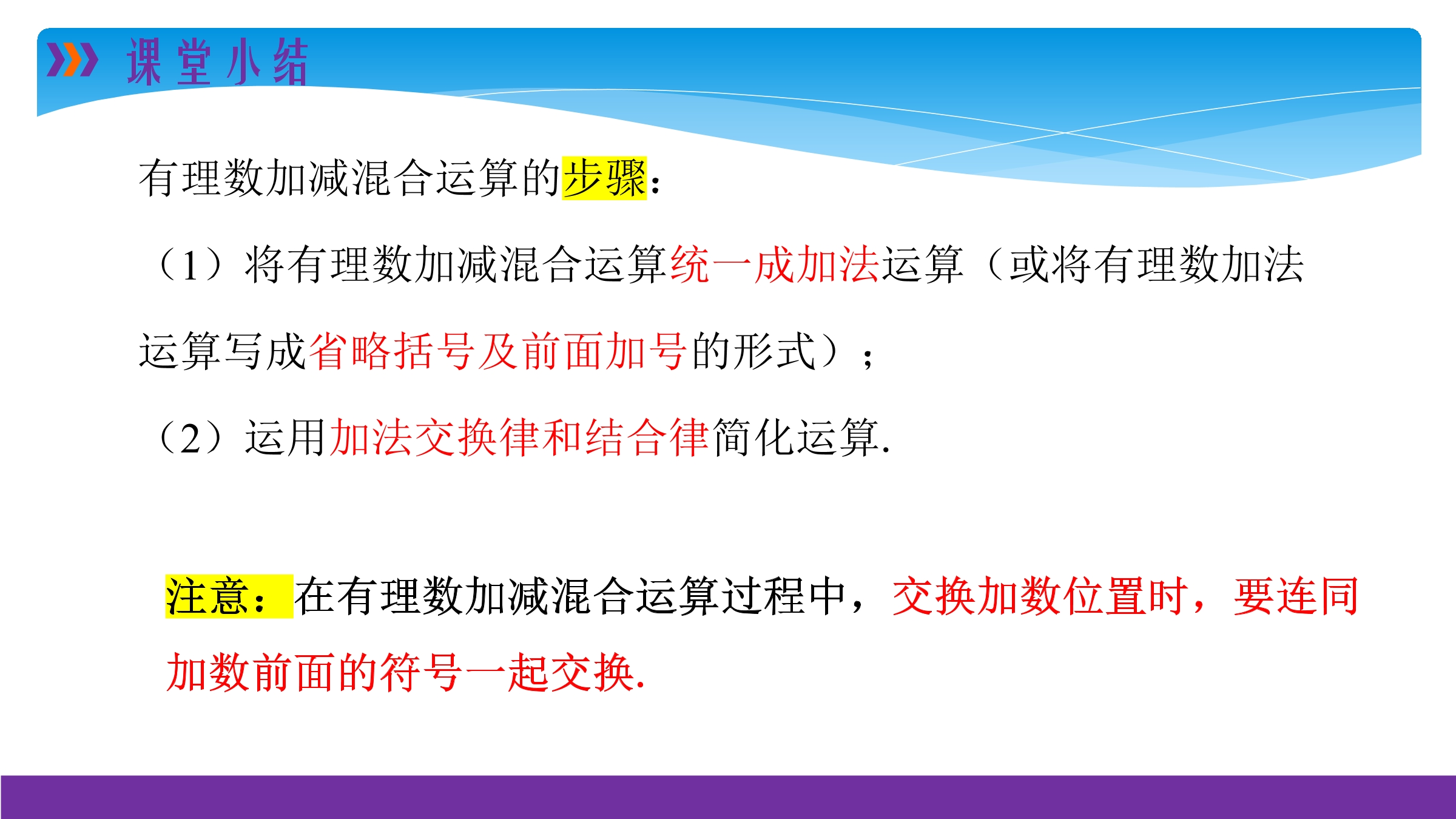 课堂小结

有理数加减混合运算的步骤：

（1）将有理数加减混合运算统一成加法运算（或将有理数加法运算写成省略括号及前面加号的形式）；

（2）运用加法交换律和结合律简化运算.

注意：在有理数加减混合运算过程中，交换加数位置时，要连同加数前面的符号一起交换.